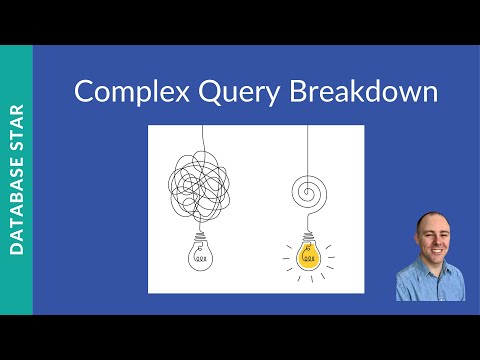 DATABASE STAR

Complex Query Breakdown